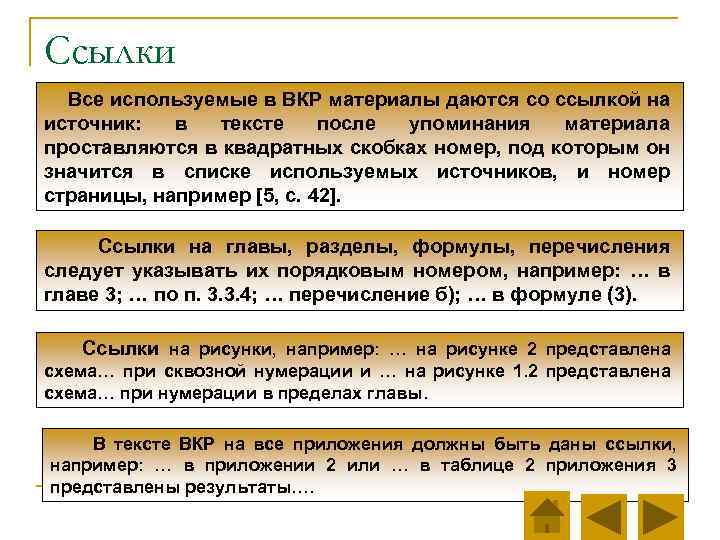 Ссылки

Все используемые в ВКР материалы даются со ссылкой на источник: в тексте после упоминания материала проставляются в квадратных скобках номер, под которым он значится в списке используемых источников, и номер страницы, например [5, с. 42].

Ссылки на главы, разделы, формулы, перечисления следует указывать их порядковым номером, например: … в главе 3; … по п. 3.3.4; … перечисление б); … в формуле (3).

Ссылки на рисунки, например: … на рисунке 2 представлена схема… при сквозной нумерации и … на рисунке 1.2 представлена схема… при нумерации в пределах главы.

В тексте ВКР на все приложения должны быть даны ссылки, например: … в приложении 2 или … в таблице 2 приложения 3 представлены результаты….